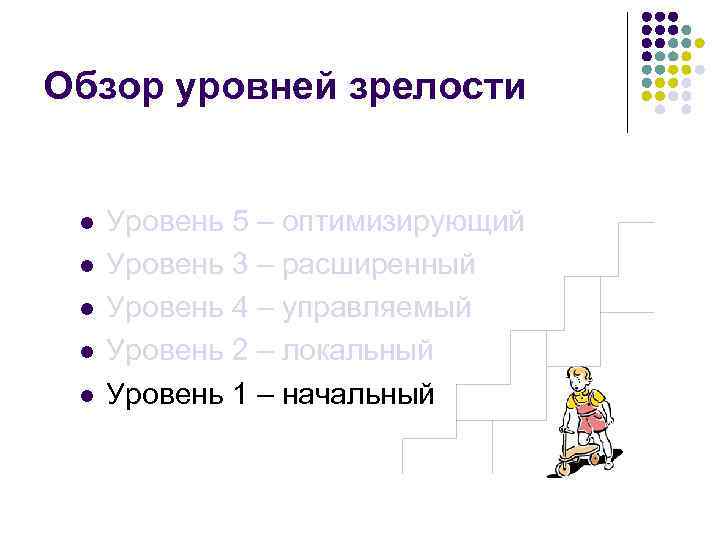 Обзор уровней зрелости

- Уровень 5 – оптимизирующий
- Уровень 3 – расширенный
- Уровень 4 – управляемый
- Уровень 2 – локальный
- Уровень 1 – начальный